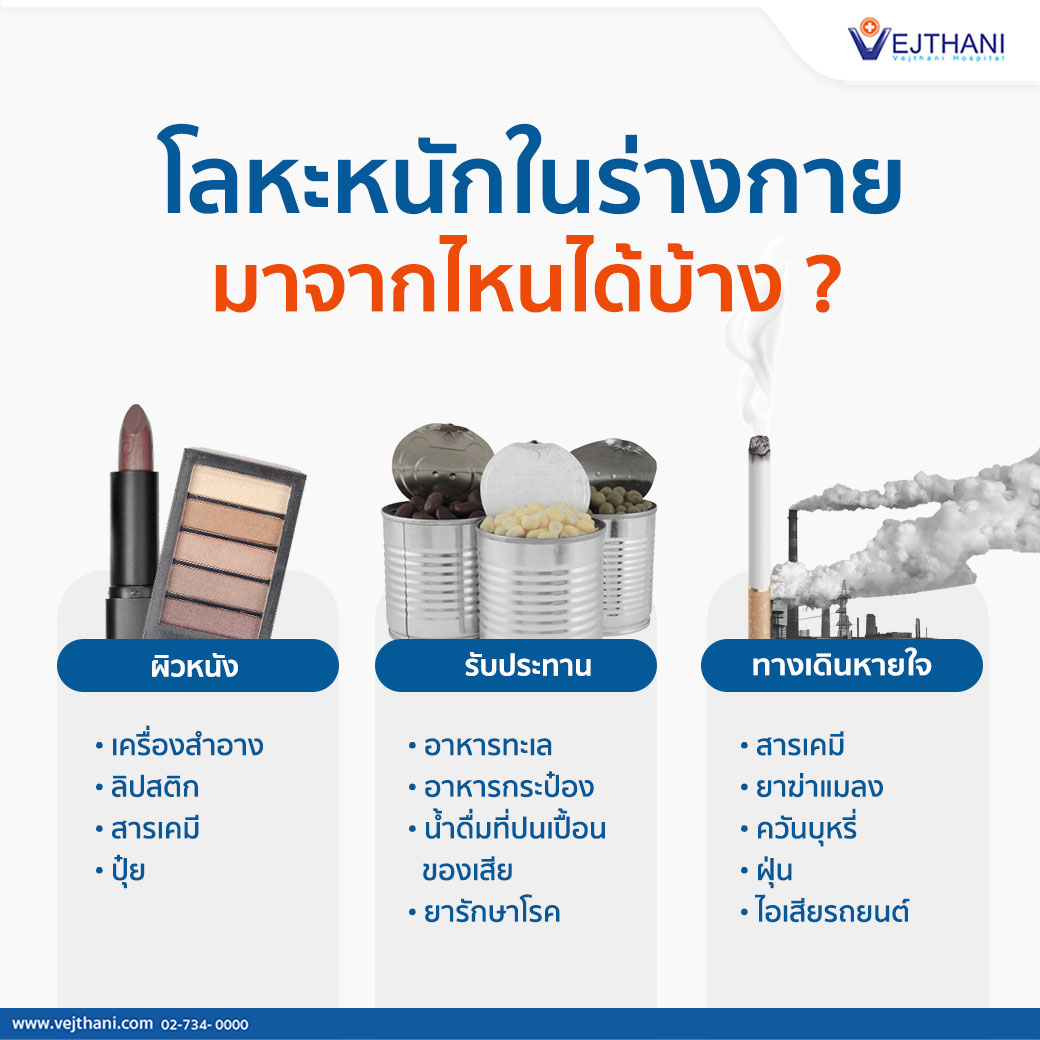 VEJTHANI
Vejthani Hospital

โลหะหนักในร่างกาย
มาจากไหนได้บ้าง ?

ผิวหนัง
• เครื่องสำอาง
• ลิปสติก
• สารเคมี
• ปุ๋ย

รับประทาน
• อาหารทะเล
• อาหารกระป๋อง
• น้ำดื่มที่ปนเปื้อนของเสีย
• ยารักษาโรค

ทางเดินหายใจ
• สารเคมี
• ยาฆ่าแมลง
• ควันบุหรี่
• ฝุ่น
• ไอเสียรถยนต์

www.vejthani.com 02-734- 0000